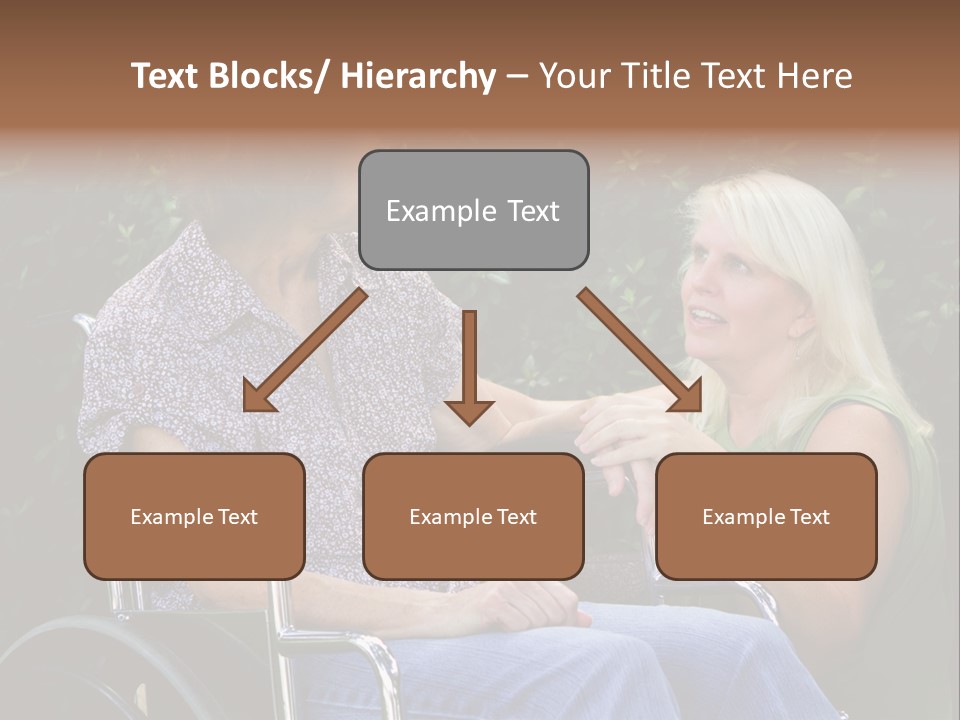 Text Blocks/ Hierarchy – Your Title Text Here

Example Text

Example Text

Example Text

Example Text